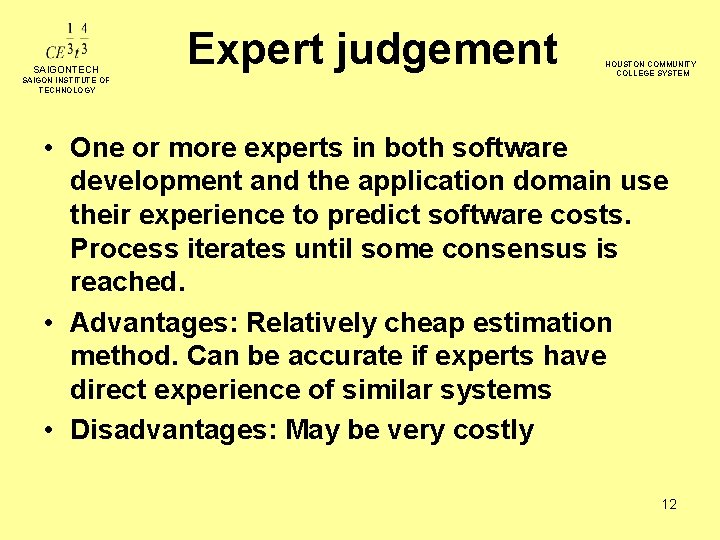 $CE^{\frac{1}{3}}t^{\frac{4}{3}}$
SAIGONTECH
SAIGON INSTITUTE OF TECHNOLOGY

Expert judgement

HOUSTON COMMUNITY COLLEGE SYSTEM

• One or more experts in both software development and the application domain use their experience to predict software costs. Process iterates until some consensus is reached.
• Advantages: Relatively cheap estimation method. Can be accurate if experts have direct experience of similar systems
• Disadvantages: May be very costly

12